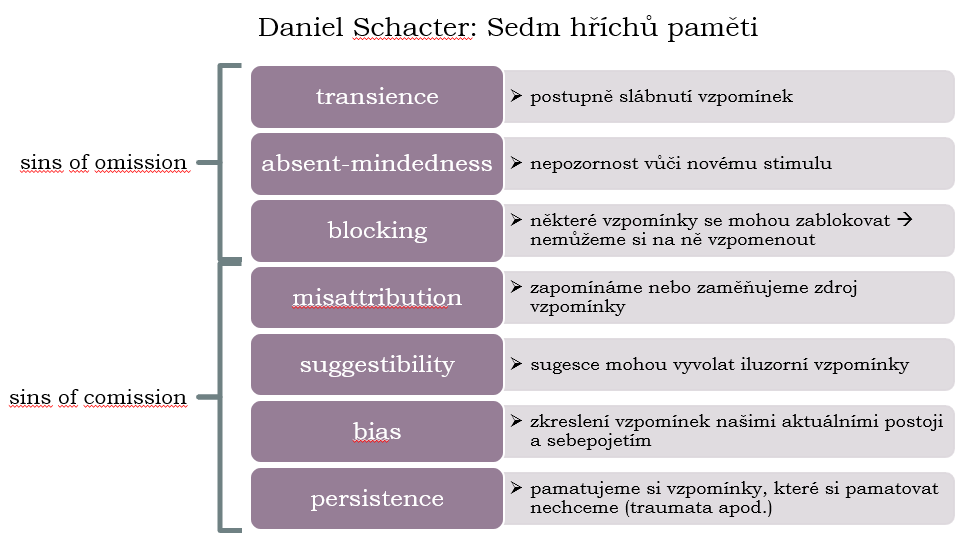 Daniel Schacter: Sedm hříchů paměti

sins of omission

transience

➢ postupně slábnutí vzpomínek

absent-mindedness

➢ nepozornost vůči novému stimulu

blocking

➢ některé vzpomínky se mohou zablokovat → nemůžeme si na ně vzpomenout

sins of comission

misattribution

➢ zapomínáme nebo zaměňujeme zdroj vzpomínky

suggestibility

➢ sugesce mohou vyvolat iluzorní vzpomínky

bias

➢ zkreslení vzpomínek našimi aktuálními postoji a sebepojetím

persistence

➢ pamatujeme si vzpomínky, které si pamatovat nechceme (traumata apod.)